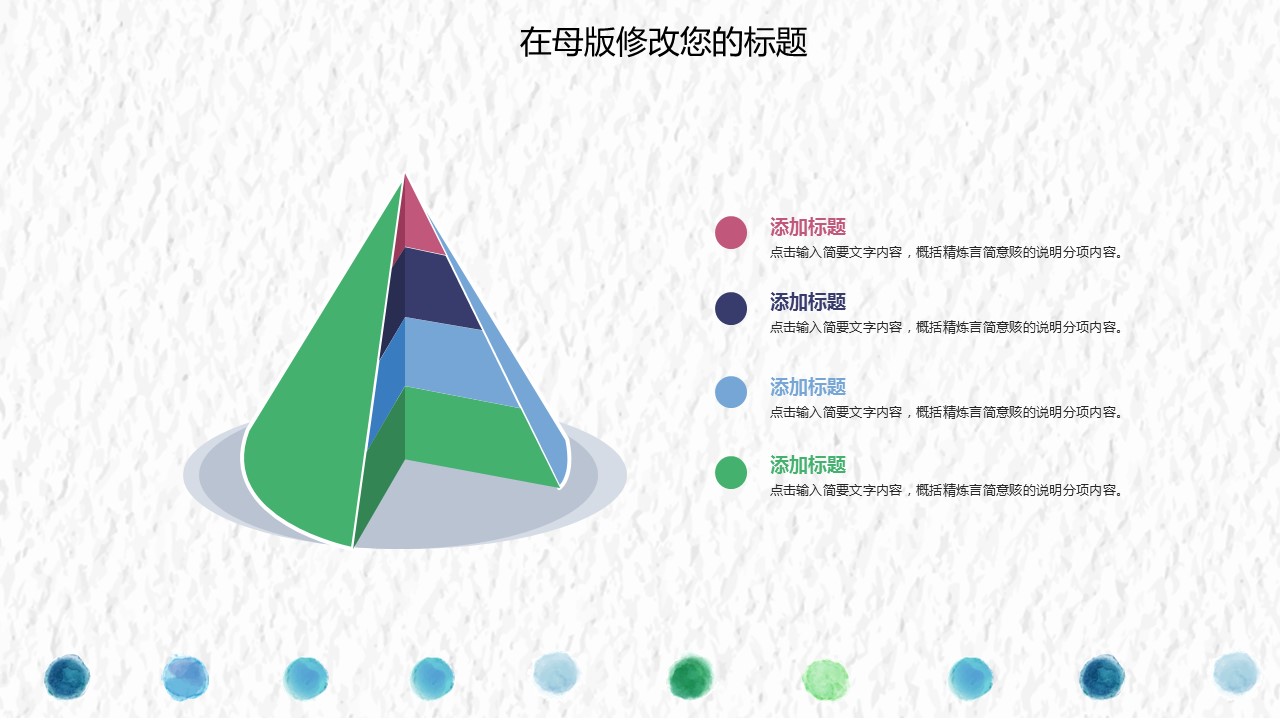 在母版修改您的标题

添加标题
点击输入简要文字内容，概括精炼言简意赅的说明分项内容。

添加标题
点击输入简要文字内容，概括精炼言简意赅的说明分项内容。

添加标题
点击输入简要文字内容，概括精炼言简意赅的说明分项内容。

添加标题
点击输入简要文字内容，概括精炼言简意赅的说明分项内容。